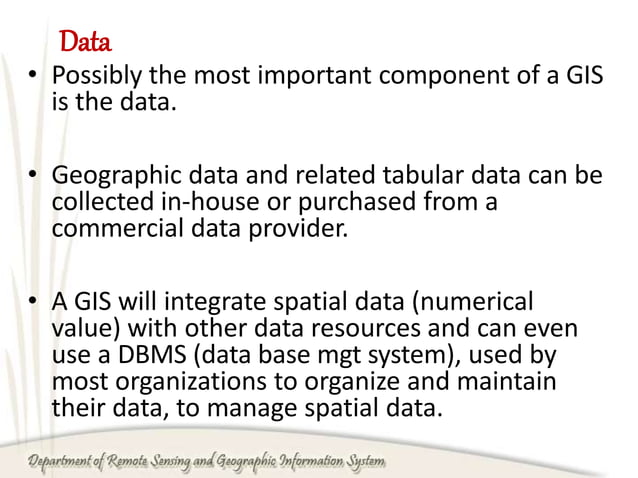 Data

• Possibly the most important component of a GIS is the data.

• Geographic data and related tabular data can be collected in-house or purchased from a commercial data provider.

• A GIS will integrate spatial data (numerical value) with other data resources and can even use a DBMS (data base mgt system), used by most organizations to organize and maintain their data, to manage spatial data.

Department of Remote Sensing and Geographic Information System